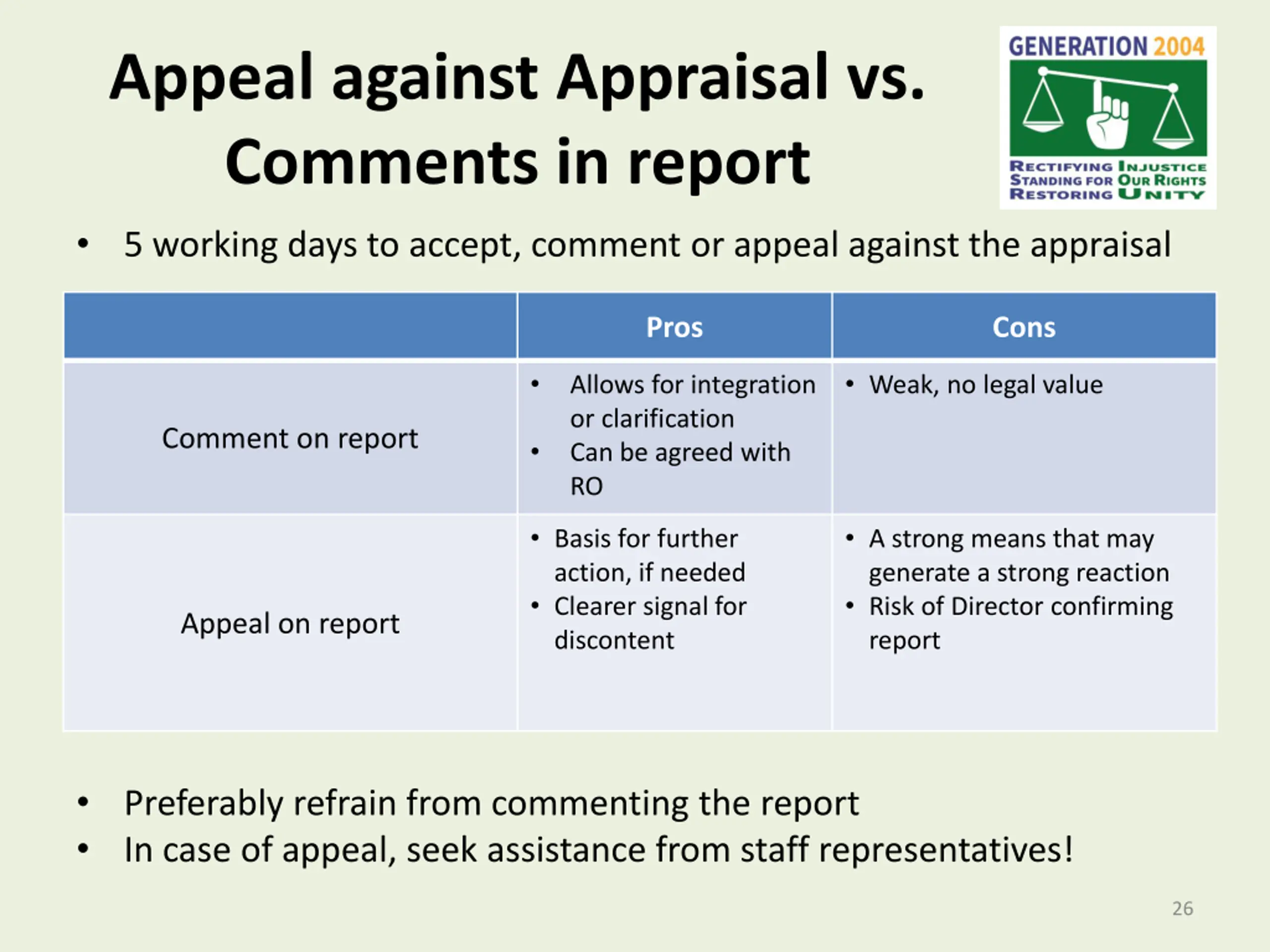 Appeal against Appraisal vs. Comments in report

GENERATION 2004

RECTIFYING INJUSTICE
STANDING FOR OUR RIGHTS
RESTORING UNITY

• 5 working days to accept, comment or appeal against the appraisal

| | Pros | Cons |
|---|---|---|
| Comment on report | • Allows for integration or clarification • Can be agreed with RO | • Weak, no legal value |
| Appeal on report | • Basis for further action, if needed • Clearer signal for discontent | • A strong means that may generate a strong reaction • Risk of Director confirming report |

• Preferably refrain from commenting the report
• In case of appeal, seek assistance from staff representatives!

26